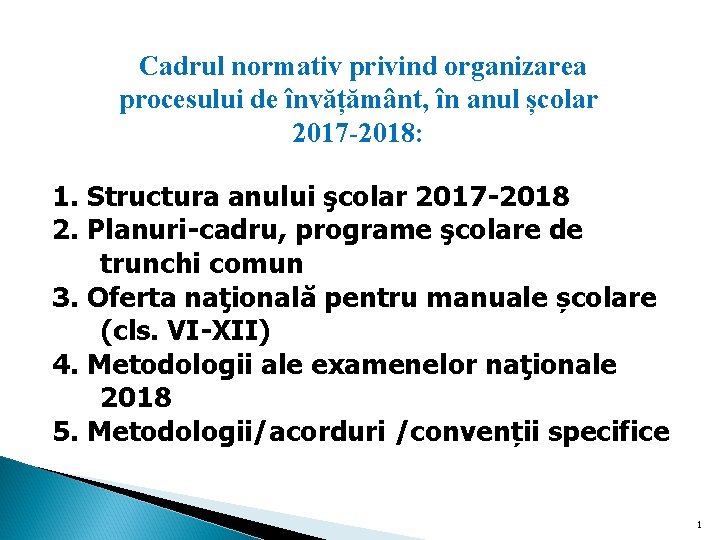 Cadrul normativ privind organizarea procesului de învățământ, în anul școlar 2017-2018:

1. Structura anului şcolar 2017-2018
2. Planuri-cadru, programe şcolare de trunchi comun
3. Oferta naţională pentru manuale școlare (cls. VI-XII)
4. Metodologii ale examenelor naţionale 2018
5. Metodologii/acorduri /convenții specifice

1